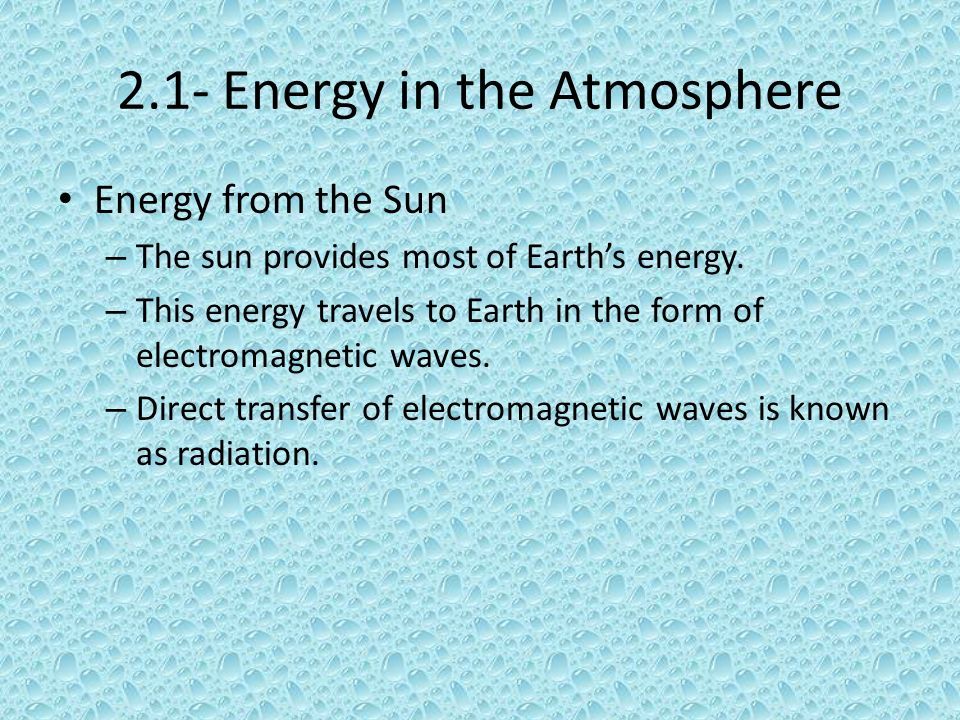 2.1- Energy in the Atmosphere

• Energy from the Sun
– The sun provides most of Earth's energy.
– This energy travels to Earth in the form of electromagnetic waves.
– Direct transfer of electromagnetic waves is known as radiation.